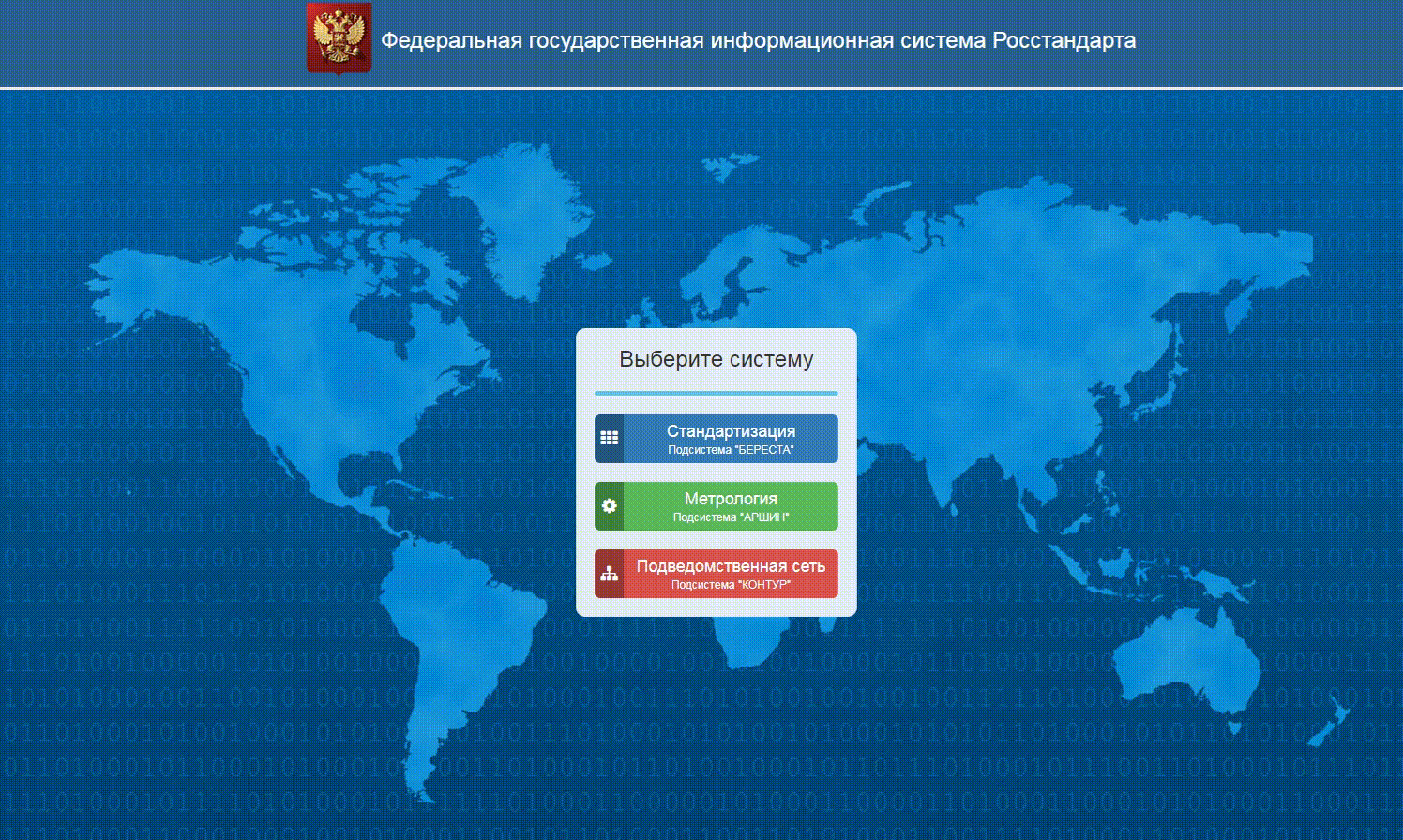 Федеральная государственная информационная система Росстандарта

Выберите систему

Стандартизация
Подсистема "БЕРЕСТА"

Метрология
Подсистема "АРШИН"

Подведомственная сеть
Подсистема "КОНТУР"